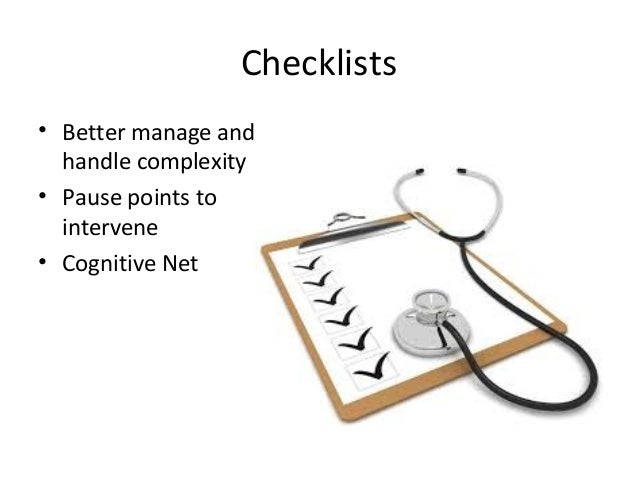 Checklists

• Better manage and handle complexity
• Pause points to intervene
• Cognitive Net